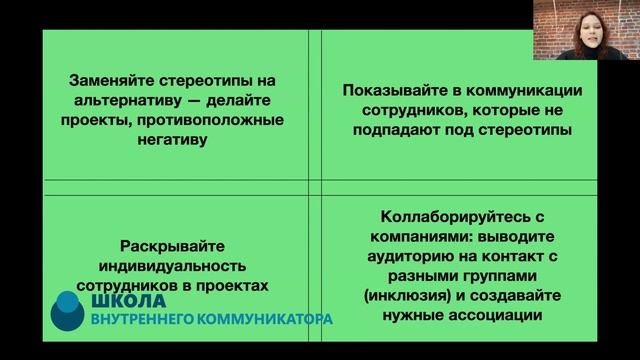 Заменяйте стереотипы на альтернативу — делайте проекты, противоположные негативу

Показывайте в коммуникации сотрудников, которые не подпадают под стереотипы

Раскрывайте индивидуальность сотрудников в проектах

Коллаборируйтесь с компаниями: выводите аудиторию на контакт с разными группами (инклюзия) и создавайте нужные ассоциации

ШКОЛА
ВНУТРЕННЕГО КОММУНИКАТОРА